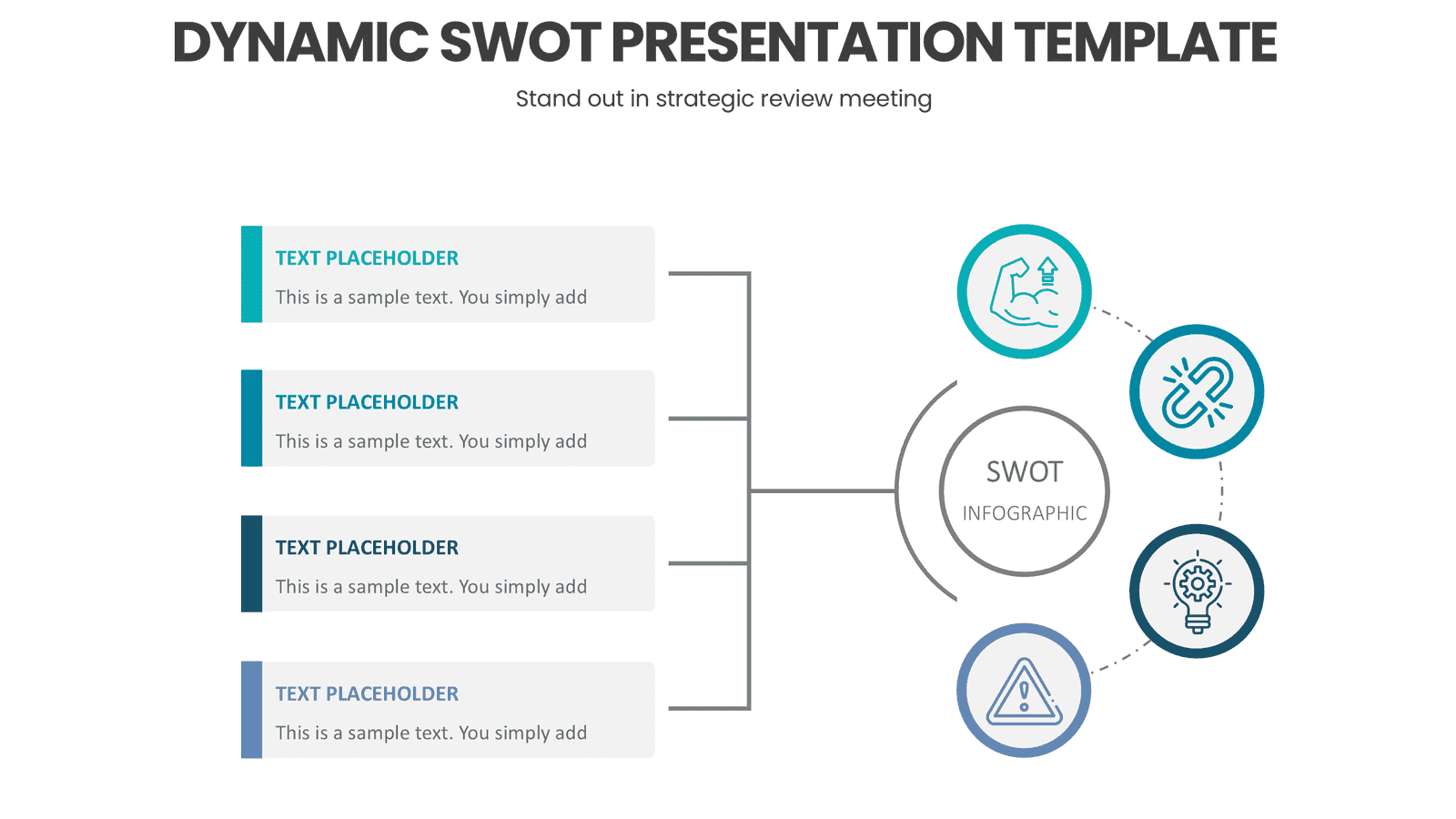 DYNAMIC SWOT PRESENTATION TEMPLATE

Stand out in strategic review meeting

TEXT PLACEHOLDER

This is a sample text. You simply add

TEXT PLACEHOLDER

This is a sample text. You simply add

TEXT PLACEHOLDER

This is a sample text. You simply add

TEXT PLACEHOLDER

This is a sample text. You simply add

SWOT

INFOGRAPHIC